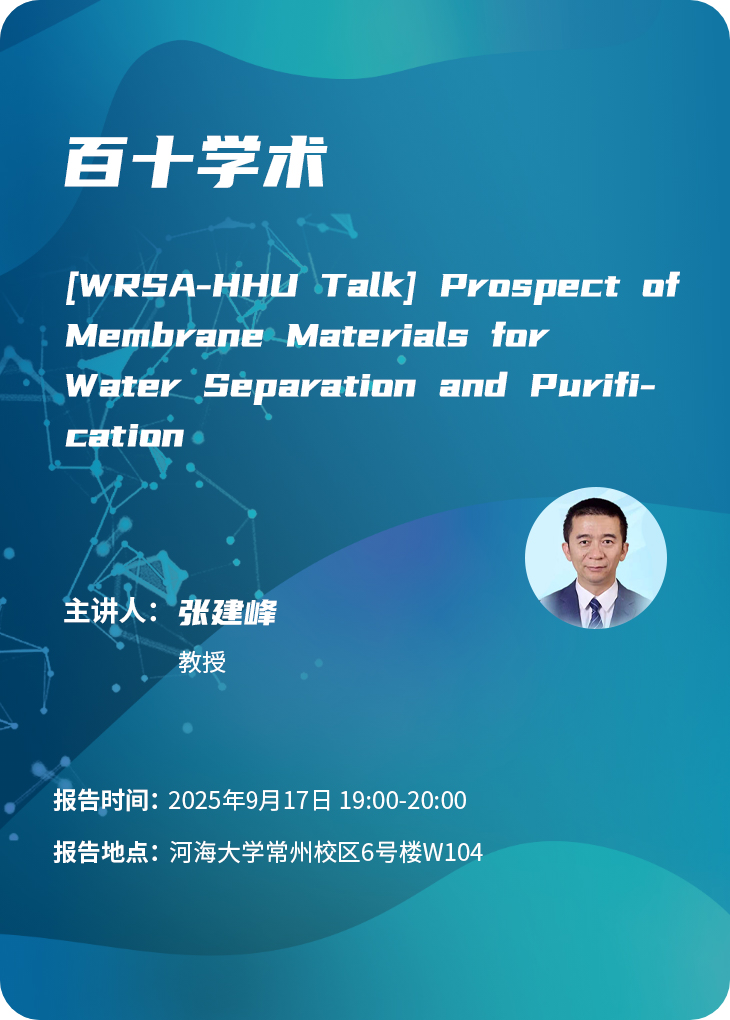 百十学术

[WRSA-HHU Talk] Prospect of Membrane Materials for Water Separation and Purification

主讲人: 张建峰
教授

报告时间: 2025年9月17日 19:00-20:00

报告地点: 河海大学常州校区6号楼W104